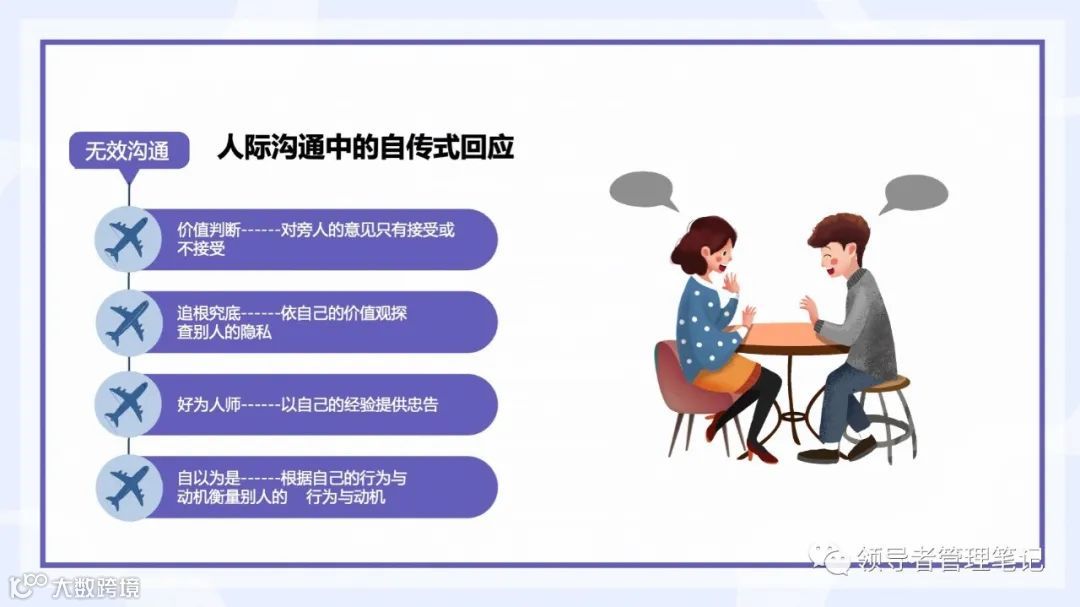 无效沟通

人际沟通中的自传式回应

价值判断------对旁人的意见只有接受或不接受

追根究底------依自己的价值观探查别人的隐私

好为人师------以自己的经验提供忠告

自以为是------根据自己的行为与动机衡量别人的 行为与动机

领导者管理笔记

大数跨境